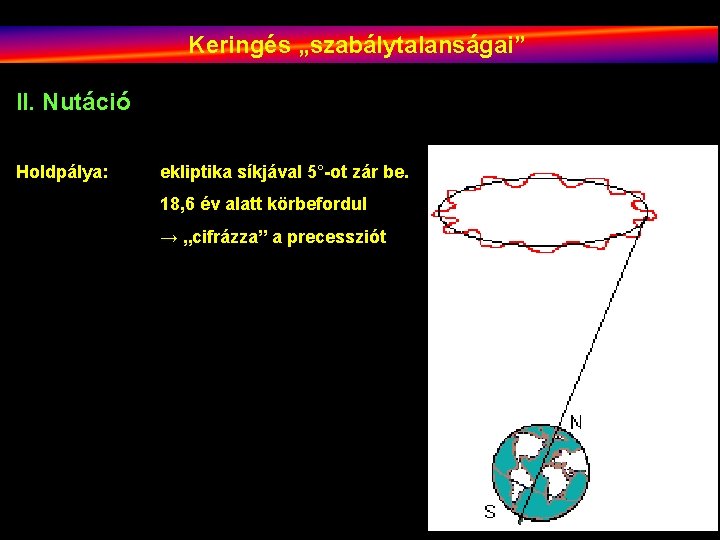 Keringés „szabálytalanságai”

II. Nutáció

Holdpálya:

ekliptika síkjával 5°-ot zár be.

18,6 év alatt körbefordul

→ „cifrázza” a precessziót

N

S